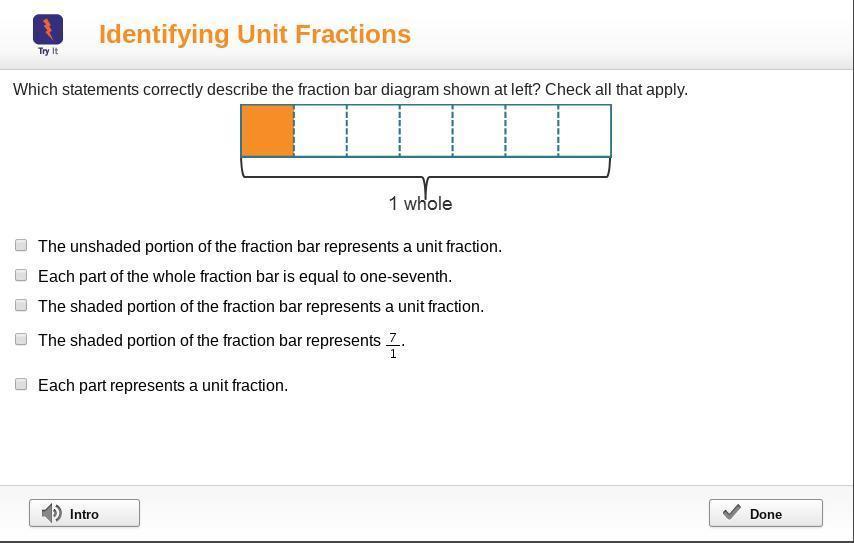 Try It

Identifying Unit Fractions

Which statements correctly describe the fraction bar diagram shown at left? Check all that apply.

1 whole

The unshaded portion of the fraction bar represents a unit fraction.

Each part of the whole fraction bar is equal to one-seventh.

The shaded portion of the fraction bar represents a unit fraction.

The shaded portion of the fraction bar represents $\frac{7}{1}$.

Each part represents a unit fraction.

Intro

Done